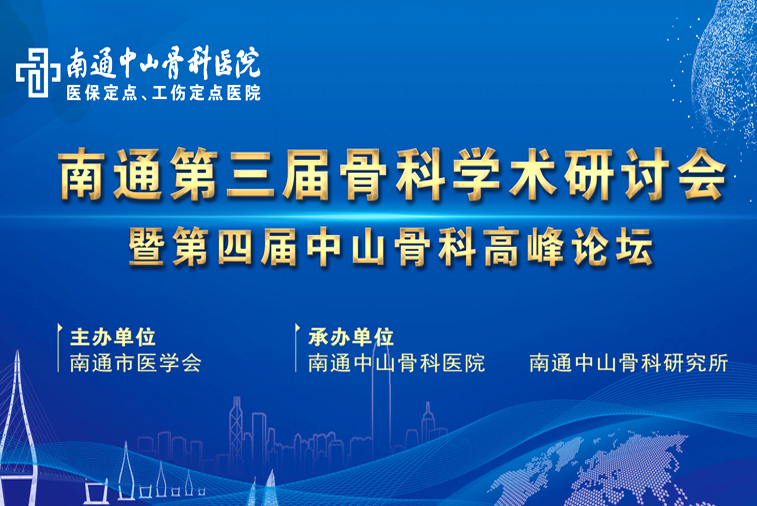 南通中山骨科医院
医保定点、工伤定点医院

南通第三届骨科学术研讨会
暨第四届中山骨科高峰论坛

主办单位
南通市医学会

承办单位
南通中山骨科医院 南通中山骨科研究所